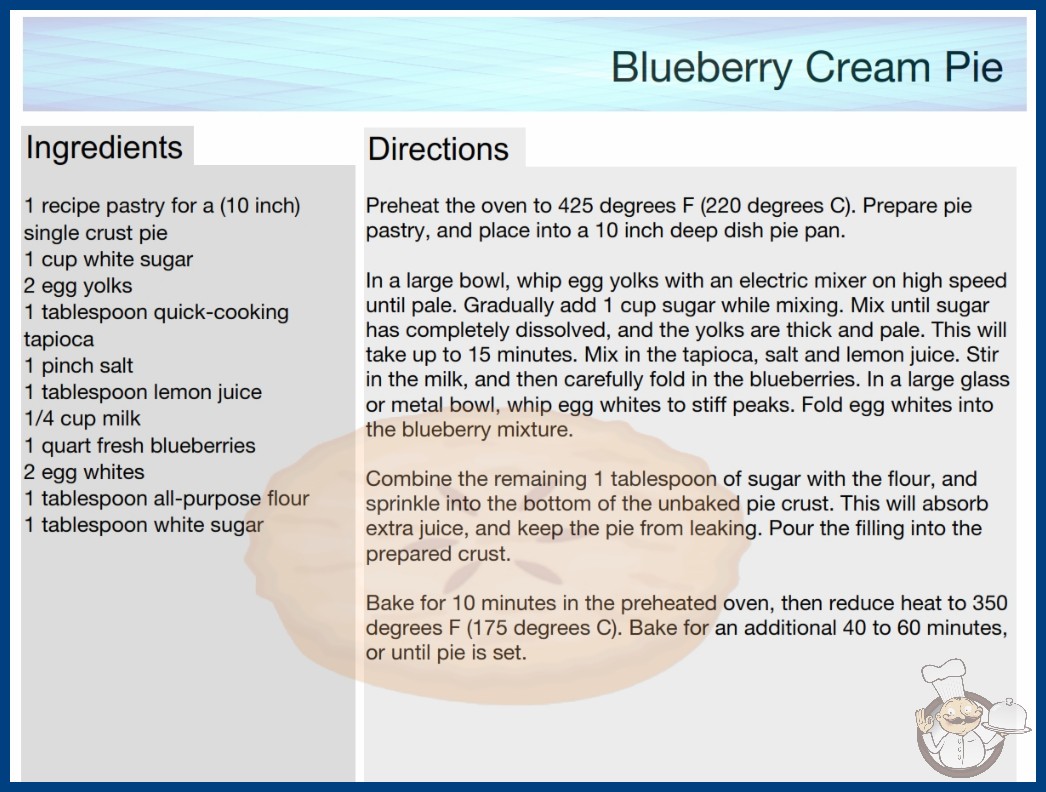 Blueberry Cream Pie

Ingredients

1 recipe pastry for a (10 inch) single crust pie
1 cup white sugar
2 egg yolks
1 tablespoon quick-cooking tapioca
1 pinch salt
1 tablespoon lemon juice
1/4 cup milk
1 quart fresh blueberries
2 egg whites
1 tablespoon all-purpose flour
1 tablespoon white sugar

Directions

Preheat the oven to 425 degrees F (220 degrees C). Prepare pie pastry, and place into a 10 inch deep dish pie pan.

In a large bowl, whip egg yolks with an electric mixer on high speed until pale. Gradually add 1 cup sugar while mixing. Mix until sugar has completely dissolved, and the yolks are thick and pale. This will take up to 15 minutes. Mix in the tapioca, salt and lemon juice. Stir in the milk, and then carefully fold in the blueberries. In a large glass or metal bowl, whip egg whites to stiff peaks. Fold egg whites into the blueberry mixture.

Combine the remaining 1 tablespoon of sugar with the flour, and sprinkle into the bottom of the unbaked pie crust. This will absorb extra juice, and keep the pie from leaking. Pour the filling into the prepared crust.

Bake for 10 minutes in the preheated oven, then reduce heat to 350 degrees F (175 degrees C). Bake for an additional 40 to 60 minutes, or until pie is set.